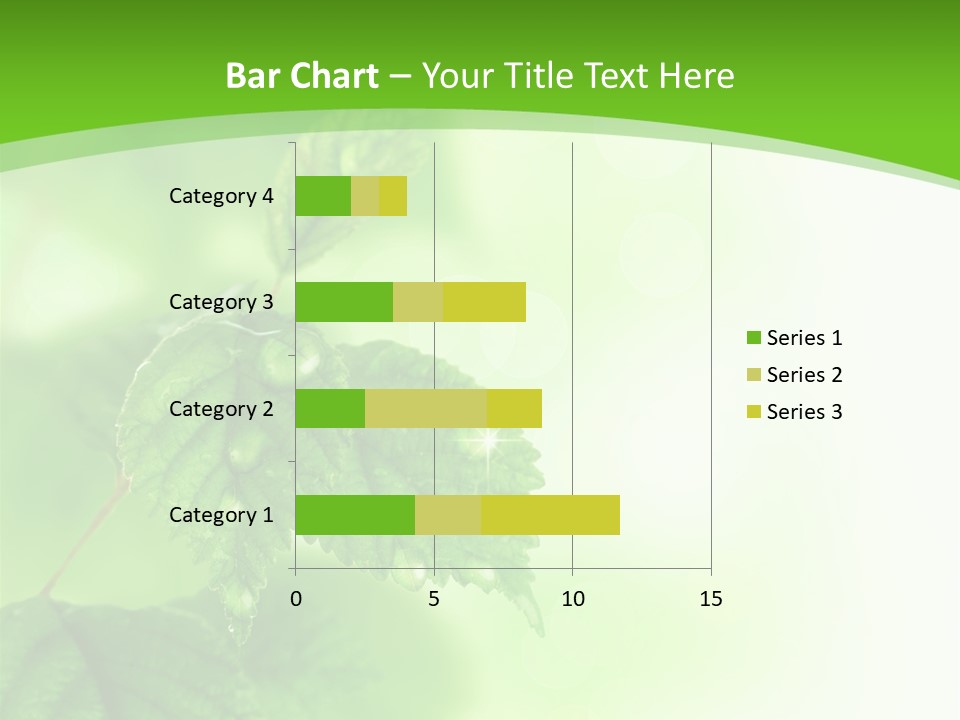 Bar Chart – Your Title Text Here

Category 4
Category 3
Category 2
Category 1

0 5 10 15

Series 1
Series 2
Series 3